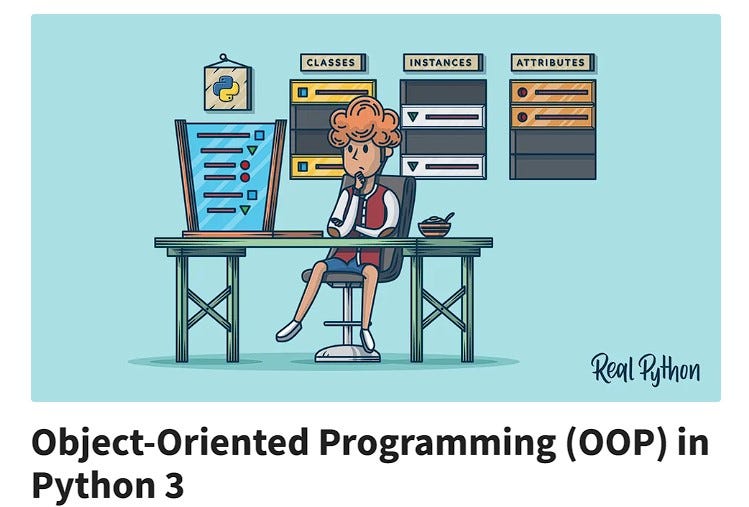 CLASSES

INSTANCES

ATTRIBUTES

Real Python

Object-Oriented Programming (OOP) in Python 3